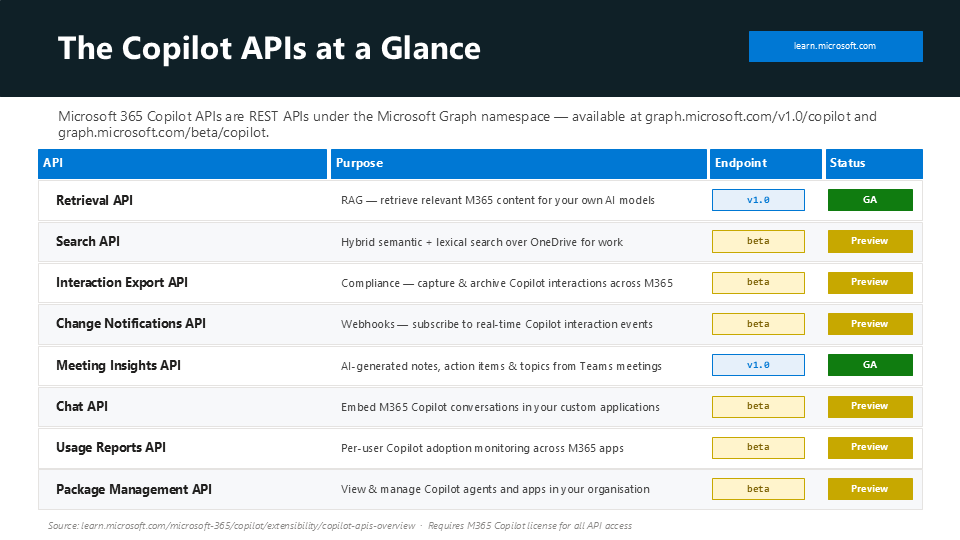 The Copilot APIs at a Glance

learn.microsoft.com

Microsoft 365 Copilot APIs are REST APIs under the Microsoft Graph namespace — available at graph.microsoft.com/v1.0/copilot and graph.microsoft.com/beta/copilot.

| API | Purpose | Endpoint | Status |
|---|---|---|---|
| Retrieval API | RAG — retrieve relevant M365 content for your own AI models | v1.0 | GA |
| Search API | Hybrid semantic + lexical search over OneDrive for work | beta | Preview |
| Interaction Export API | Compliance — capture & archive Copilot interactions across M365 | beta | Preview |
| Change Notifications API | Webhooks — subscribe to real-time Copilot interaction events | beta | Preview |
| Meeting Insights API | AI-generated notes, action items & topics from Teams meetings | v1.0 | GA |
| Chat API | Embed M365 Copilot conversations in your custom applications | beta | Preview |
| Usage Reports API | Per-user Copilot adoption monitoring across M365 apps | beta | Preview |
| Package Management API | View & manage Copilot agents and apps in your organisation | beta | Preview |

Source: learn.microsoft.com/microsoft-365/copilot/extensibility/copilot-apis-overview · Requires M365 Copilot license for all API access